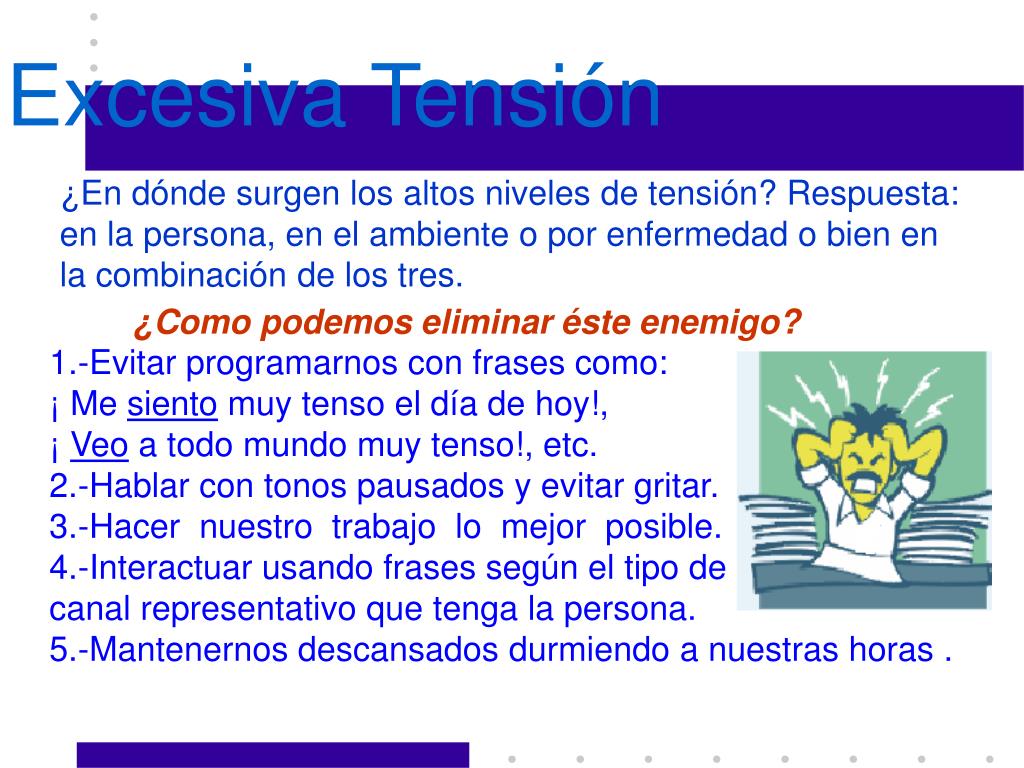 Excesiva Tensión

¿En dónde surgen los altos niveles de tensión? Respuesta: en la persona, en el ambiente o por enfermedad o bien en la combinación de los tres.

¿Como podemos eliminar éste enemigo?

1.-Evitar programarnos con frases como:
¡ Me siento muy tenso el día de hoy!,
¡ Veo a todo mundo muy tenso!, etc.
2.-Hablar con tonos pausados y evitar gritar.
3.-Hacer nuestro trabajo lo mejor posible.
4.-Interactuar usando frases según el tipo de canal representativo que tenga la persona.
5.-Mantenernos descansados durmiendo a nuestras horas .